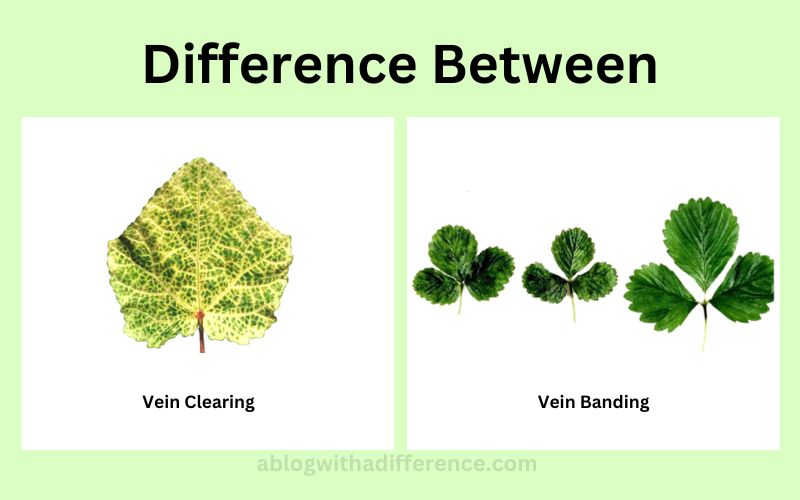 Difference Between

Vein Clearing

Vein Banding

ablogwithadifference.com